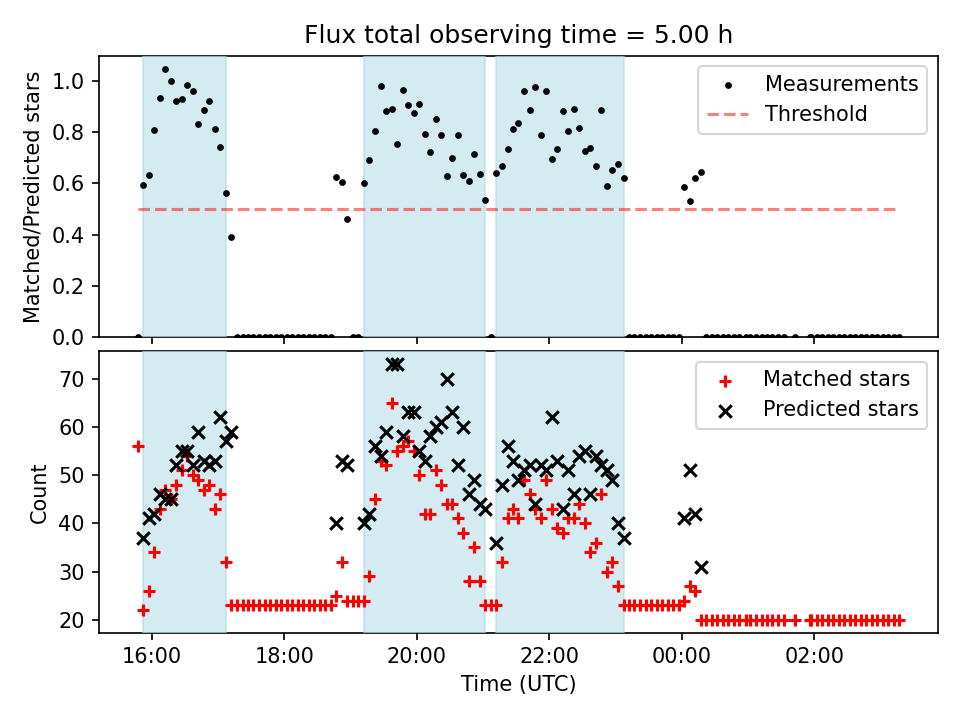 Flux total observing time = 5.00 h

Matched/Predicted stars

1.0
0.8
0.6
0.4
0.2
0.0

Measurements
Threshold

Count

70
60
50
40
30
20

Matched stars
Predicted stars

16:00
18:00
20:00
22:00
00:00
02:00

Time (UTC)